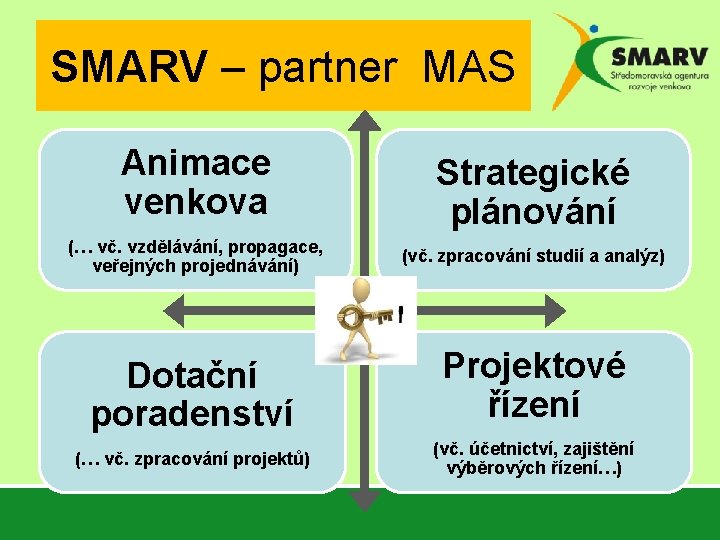 SMARV – partner MAS

SMARV
Středomoravská agentura rozvoje venkova

Animace venkova

(… vč. vzdělávání, propagace, veřejných projednávání)

Strategické plánování

(vč. zpracování studií a analýz)

Dotační poradenství

(… vč. zpracování projektů)

Projektové řízení

(vč. účetnictví, zajištění výběrových řízení…)